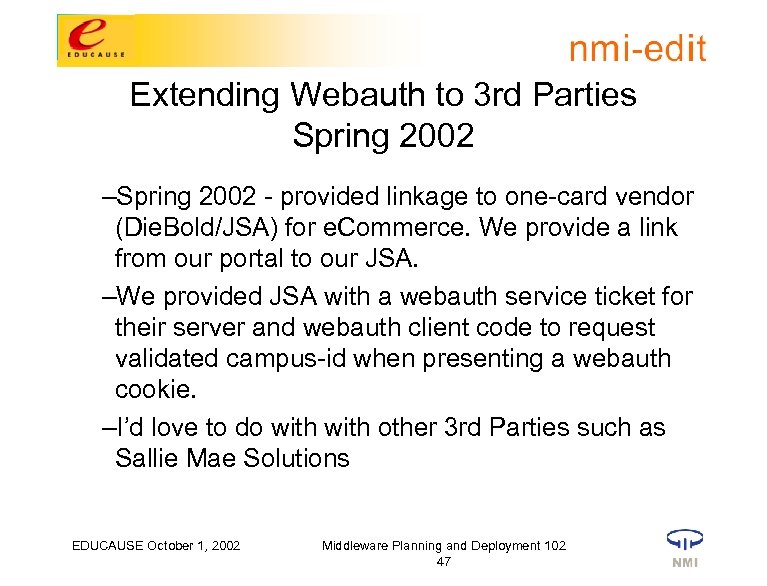 e
EDUCAUSE

nmi-edit

Extending Webauth to 3rd Parties Spring 2002

–Spring 2002 - provided linkage to one-card vendor (DieBold/JSA) for eCommerce. We provide a link from our portal to our JSA.

–We provided JSA with a webauth service ticket for their server and webauth client code to request validated campus-id when presenting a webauth cookie.

–I'd love to do with with other 3rd Parties such as Sallie Mae Solutions

EDUCAUSE October 1, 2002

Middleware Planning and Deployment 102
47

NMI